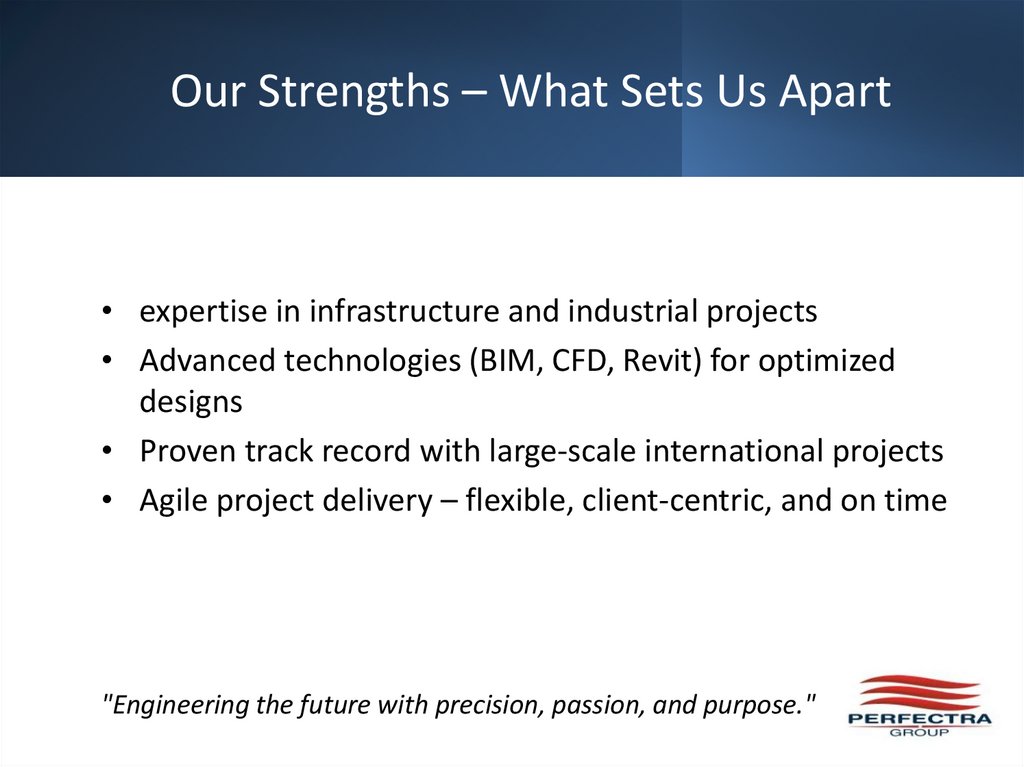 Our Strengths – What Sets Us Apart

• expertise in infrastructure and industrial projects
• Advanced technologies (BIM, CFD, Revit) for optimized designs
• Proven track record with large-scale international projects
• Agile project delivery – flexible, client-centric, and on time

"Engineering the future with precision, passion, and purpose."

PERFECTRA
GROUP